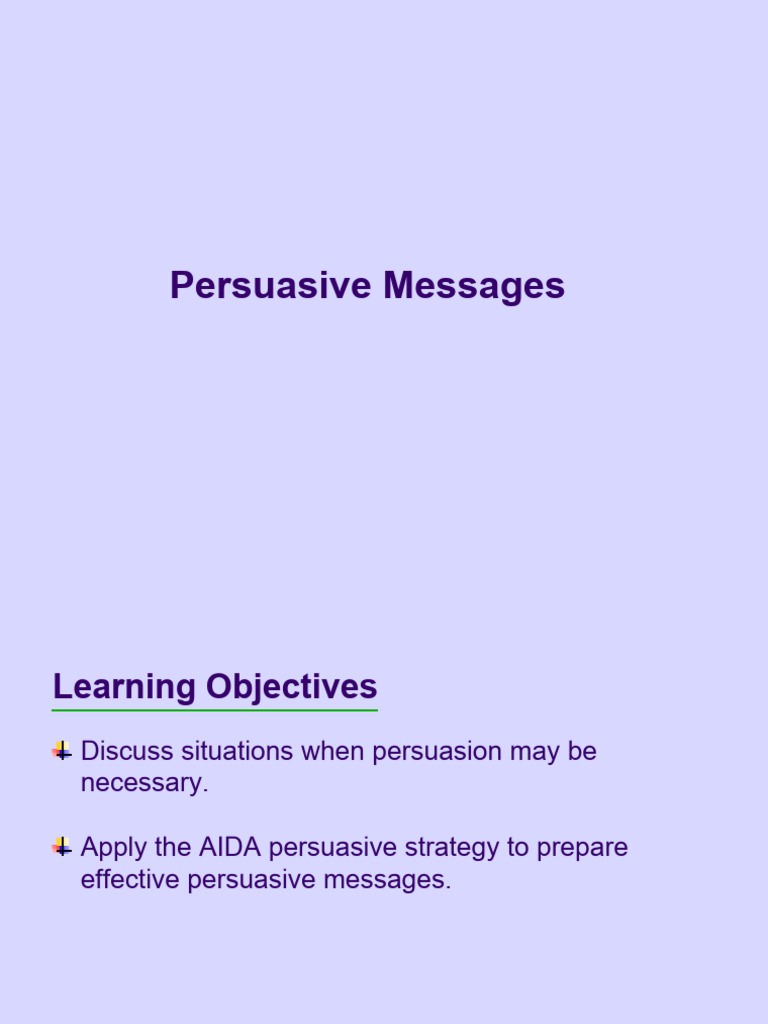 Persuasive Messages

Learning Objectives

Discuss situations when persuasion may be necessary.

Apply the AIDA persuasive strategy to prepare effective persuasive messages.